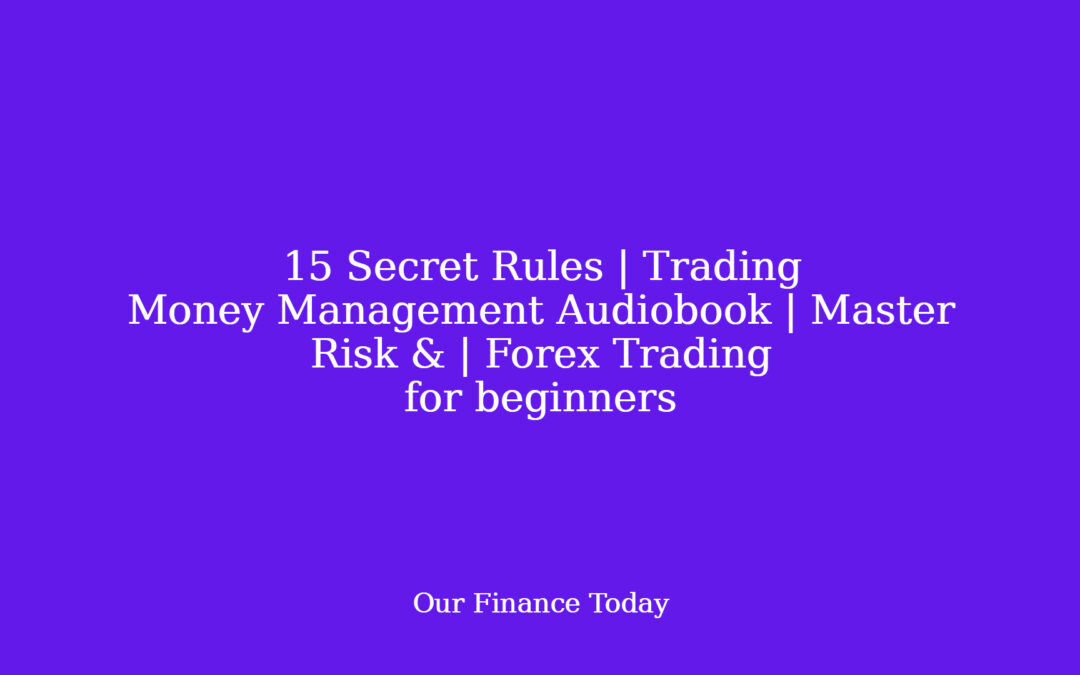 15 Secret Rules | Trading Money Management Audiobook | Master Risk & | Forex Trading for beginners

Our Finance Today